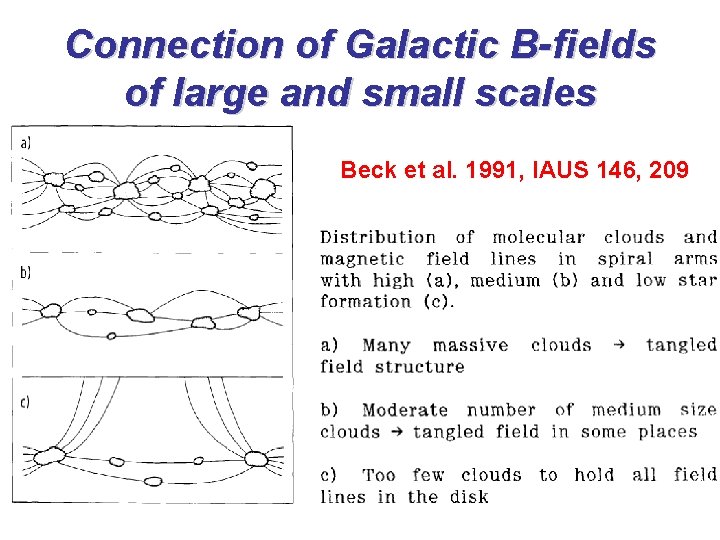 Connection of Galactic B-fields of large and small scales

a)

b)

c)

Beck et al. 1991, IAUS 146, 209

Distribution of molecular clouds and magnetic field lines in spiral arms with high (a), medium (b) and low star formation (c).

a) Many massive clouds → tangled field structure

b) Moderate number of medium size clouds → tangled field in some places

c) Too few clouds to hold all field lines in the disk